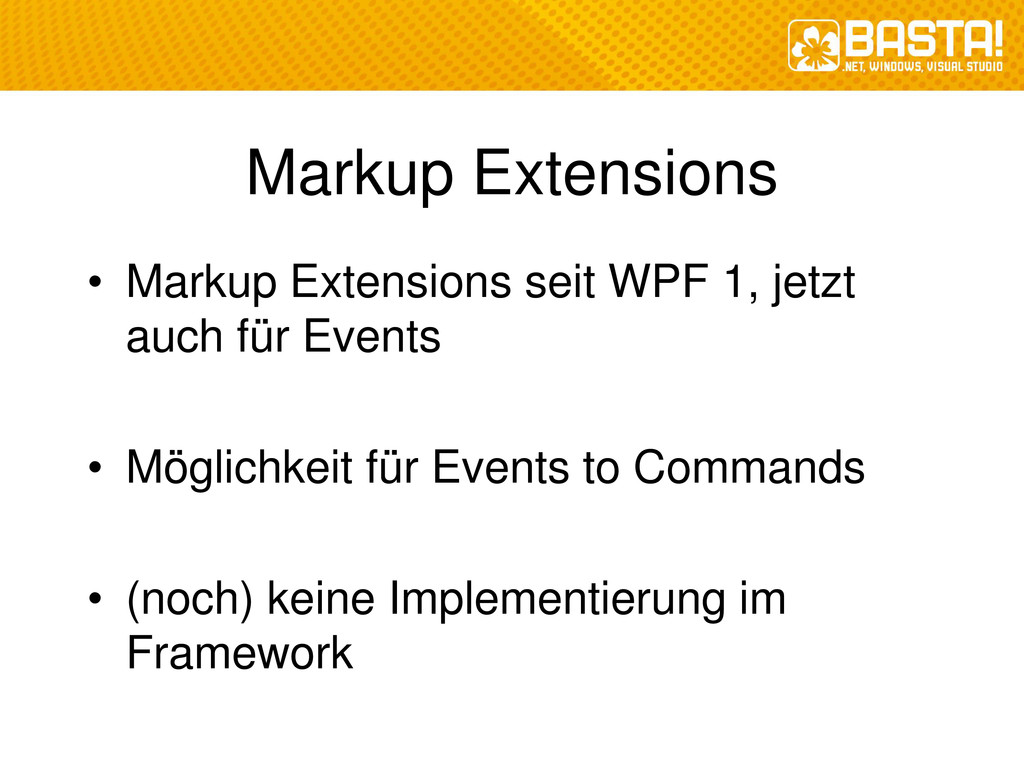 BASTA!
.NET, WINDOWS, VISUAL STUDIO

Markup Extensions

• Markup Extensions seit WPF 1, jetzt auch für Events

• Möglichkeit für Events to Commands

• (noch) keine Implementierung im Framework